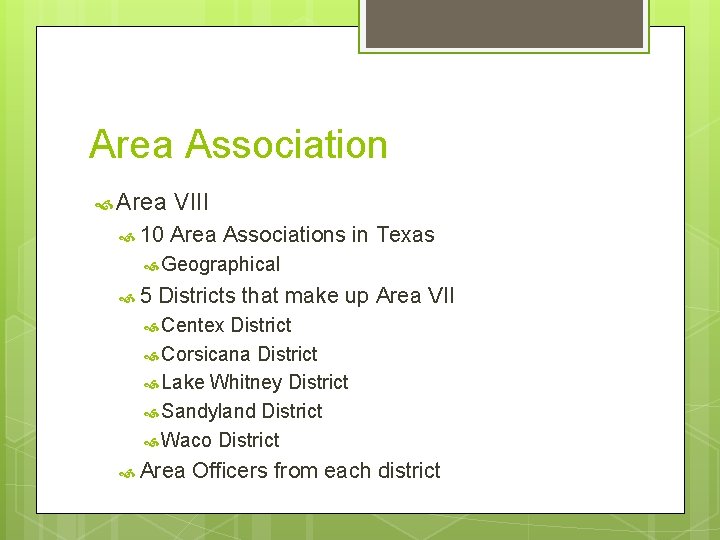 Area Association

Area VIII

10 Area Associations in Texas

Geographical

5 Districts that make up Area VII

Centex District

Corsicana District

Lake Whitney District

Sandyland District

Waco District

Area Officers from each district